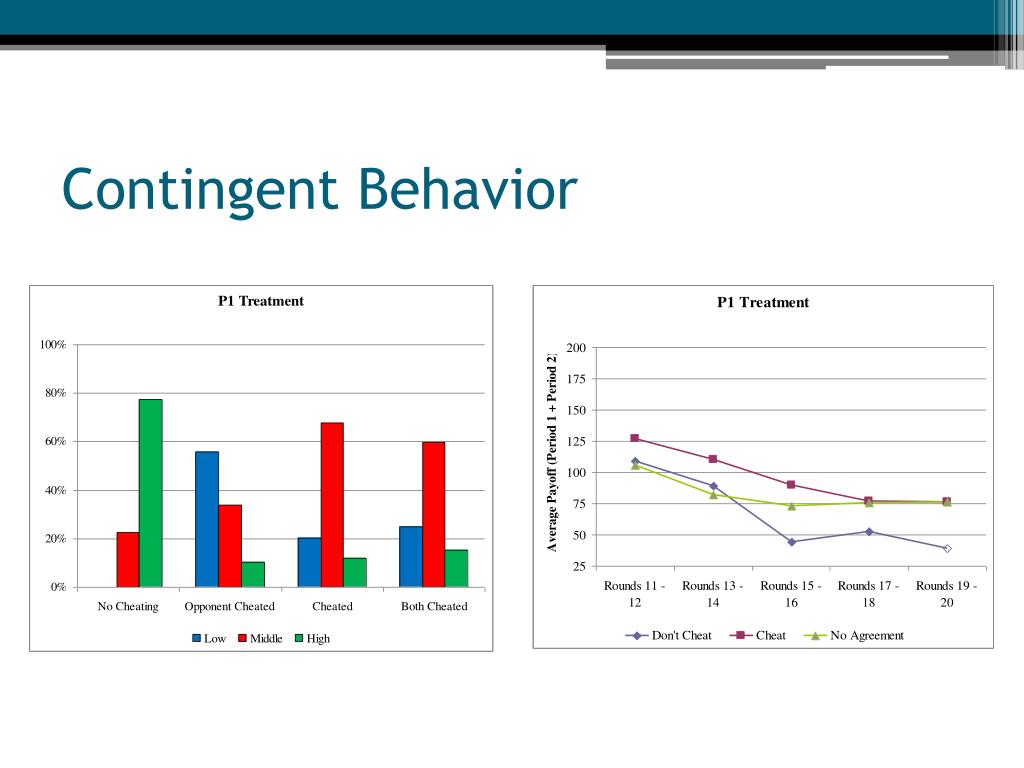 Contingent Behavior

P1 Treatment

100%
80%
60%
40%
20%
0%

No Cheating
Opponent Cheated
Cheated
Both Cheated

Low
Middle
High

P1 Treatment

Average Payoff (Period 1 + Period 2)

200
175
150
125
100
75
50
25

Rounds 11 - 12
Rounds 13 - 14
Rounds 15 - 16
Rounds 17 - 18
Rounds 19 - 20

Don't Cheat
Cheat
No Agreement